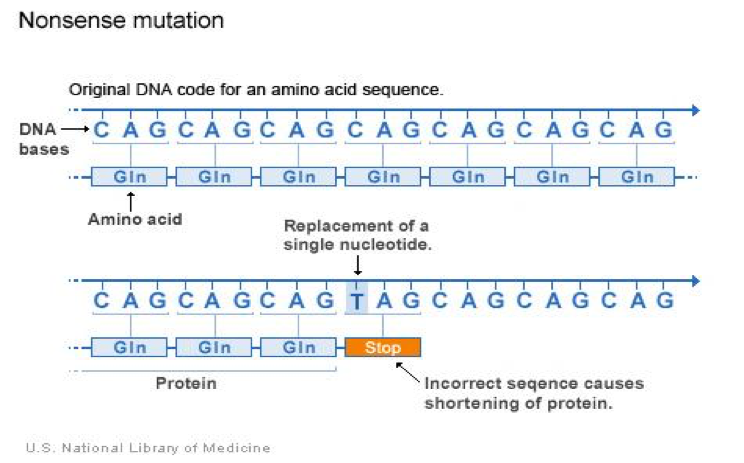 Nonsense mutation

Original DNA code for an amino acid sequence.

DNA bases

C A G C A G C A G C A G C A G C A G C A G

Gln Gln Gln Gln Gln Gln Gln

Amino acid

Replacement of a single nucleotide.

C A G C A G C A G T A G C A G C A G C A G

Gln Gln Gln Stop

Protein

Incorrect seqence causes shortening of protein.

U.S. National Library of Medicine